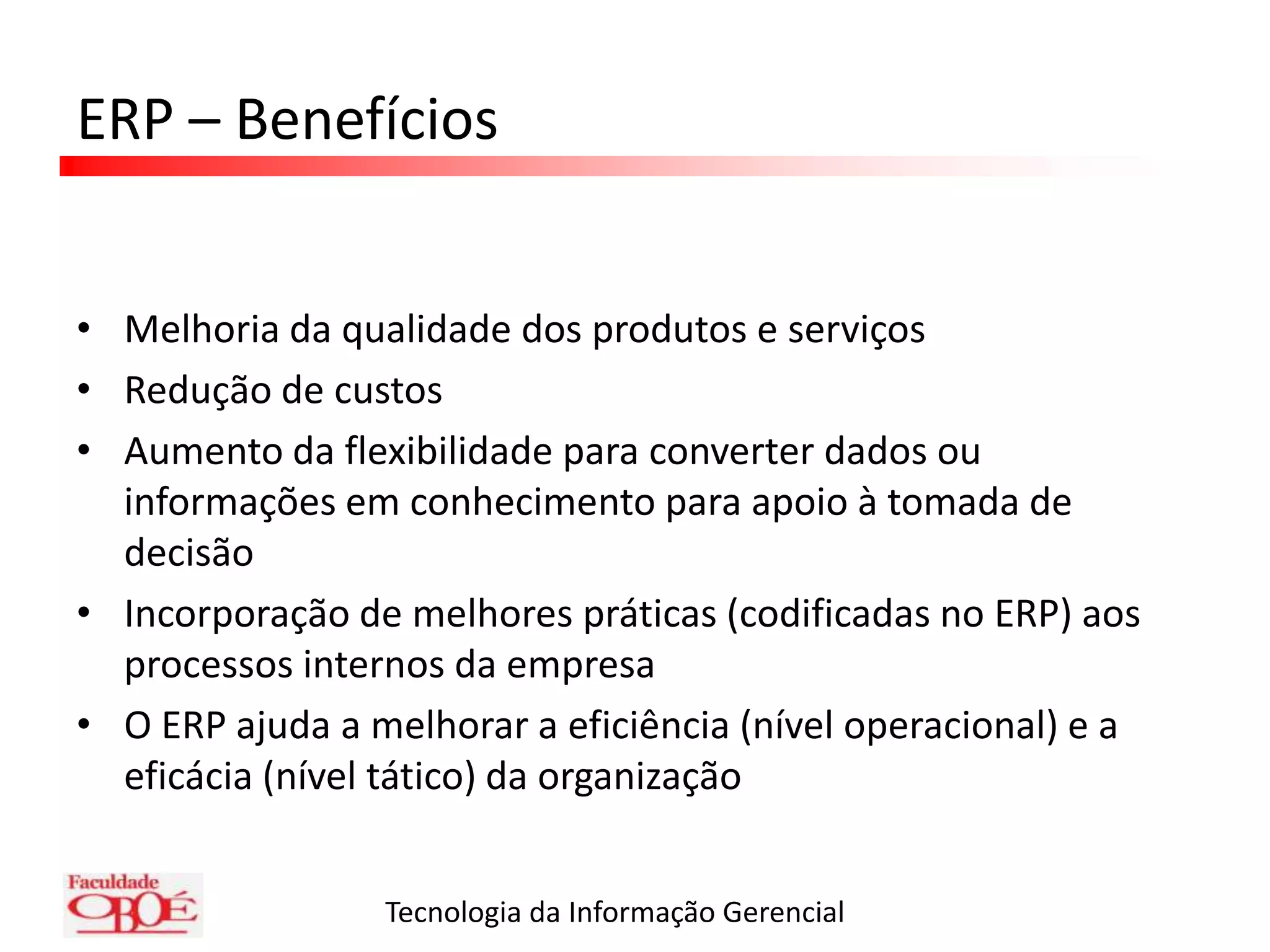 ERP – Benefícios

• Melhoria da qualidade dos produtos e serviços
• Redução de custos
• Aumento da flexibilidade para converter dados ou informações em conhecimento para apoio à tomada de decisão
• Incorporação de melhores práticas (codificadas no ERP) aos processos internos da empresa
• O ERP ajuda a melhorar a eficiência (nível operacional) e a eficácia (nível tático) da organização

Faculdade OBOÉ

Tecnologia da Informação Gerencial